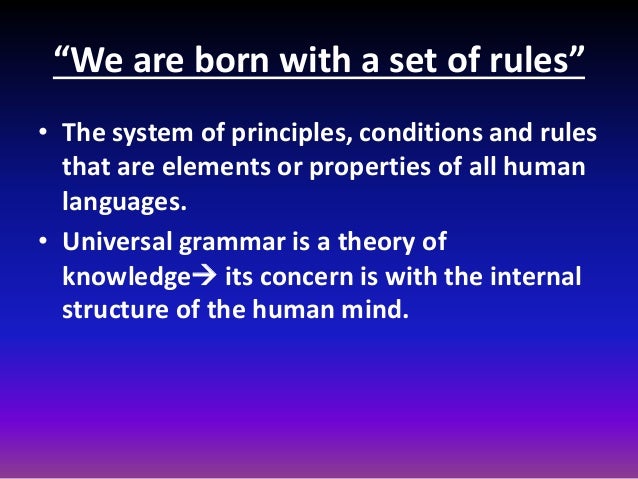 “We are born with a set of rules”

• The system of principles, conditions and rules that are elements or properties of all human languages.

• Universal grammar is a theory of knowledge→ its concern is with the internal structure of the human mind.